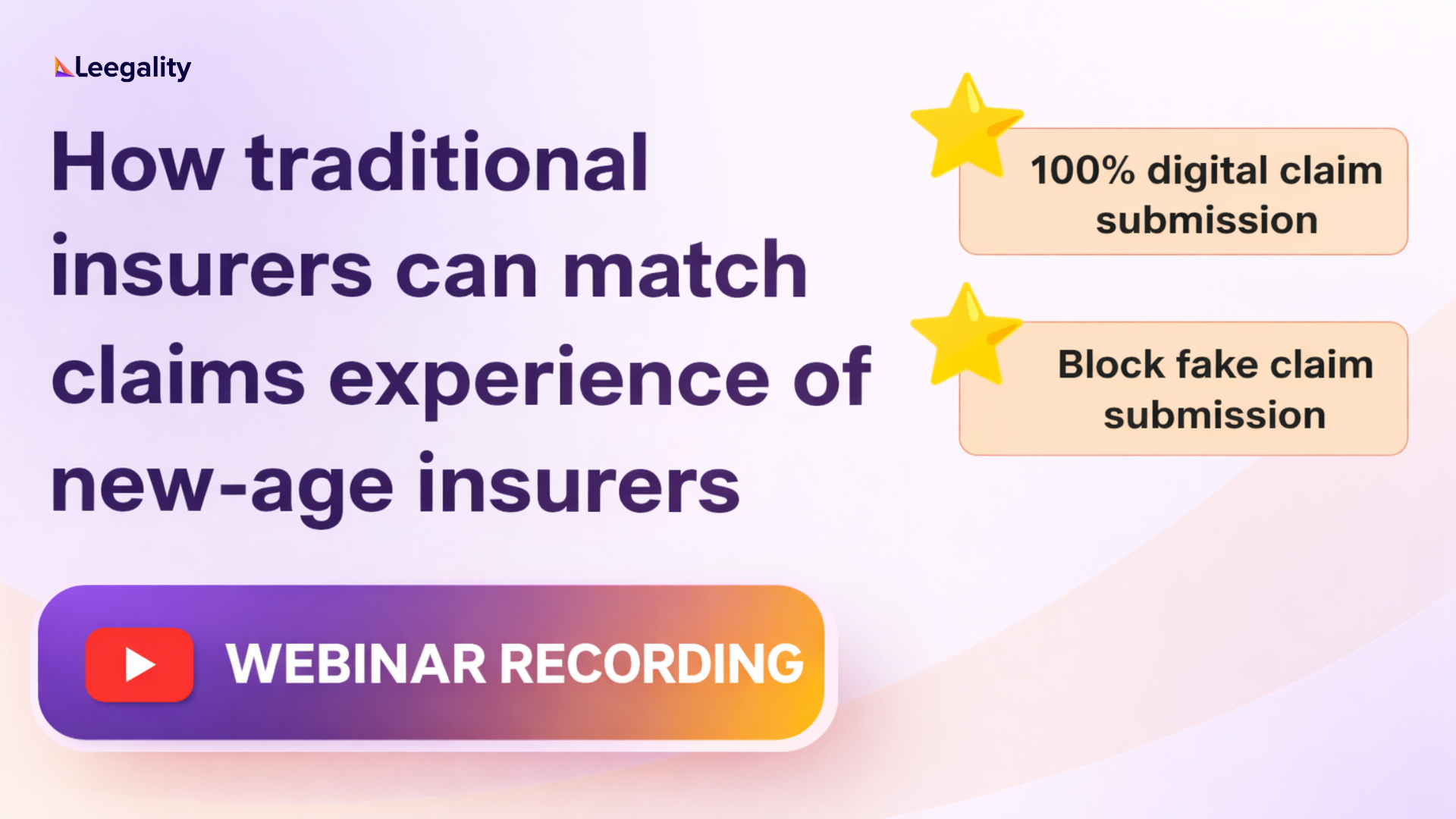 Leegality

How traditional insurers can match claims experience of new-age insurers

100% digital claim submission

Block fake claim submission

WEBINAR RECORDING